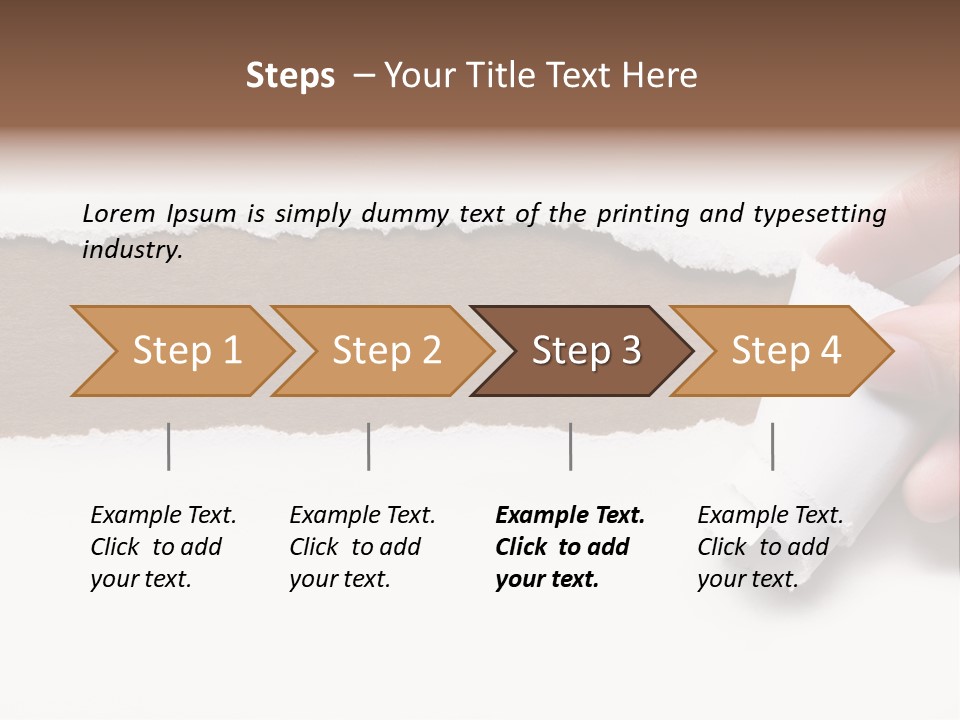 Steps – Your Title Text Here

Lorem Ipsum is simply dummy text of the printing and typesetting industry.

Step 1

Step 2

Step 3

Step 4

Example Text. Click to add your text.

Example Text. Click to add your text.

Example Text. Click to add your text.

Example Text. Click to add your text.